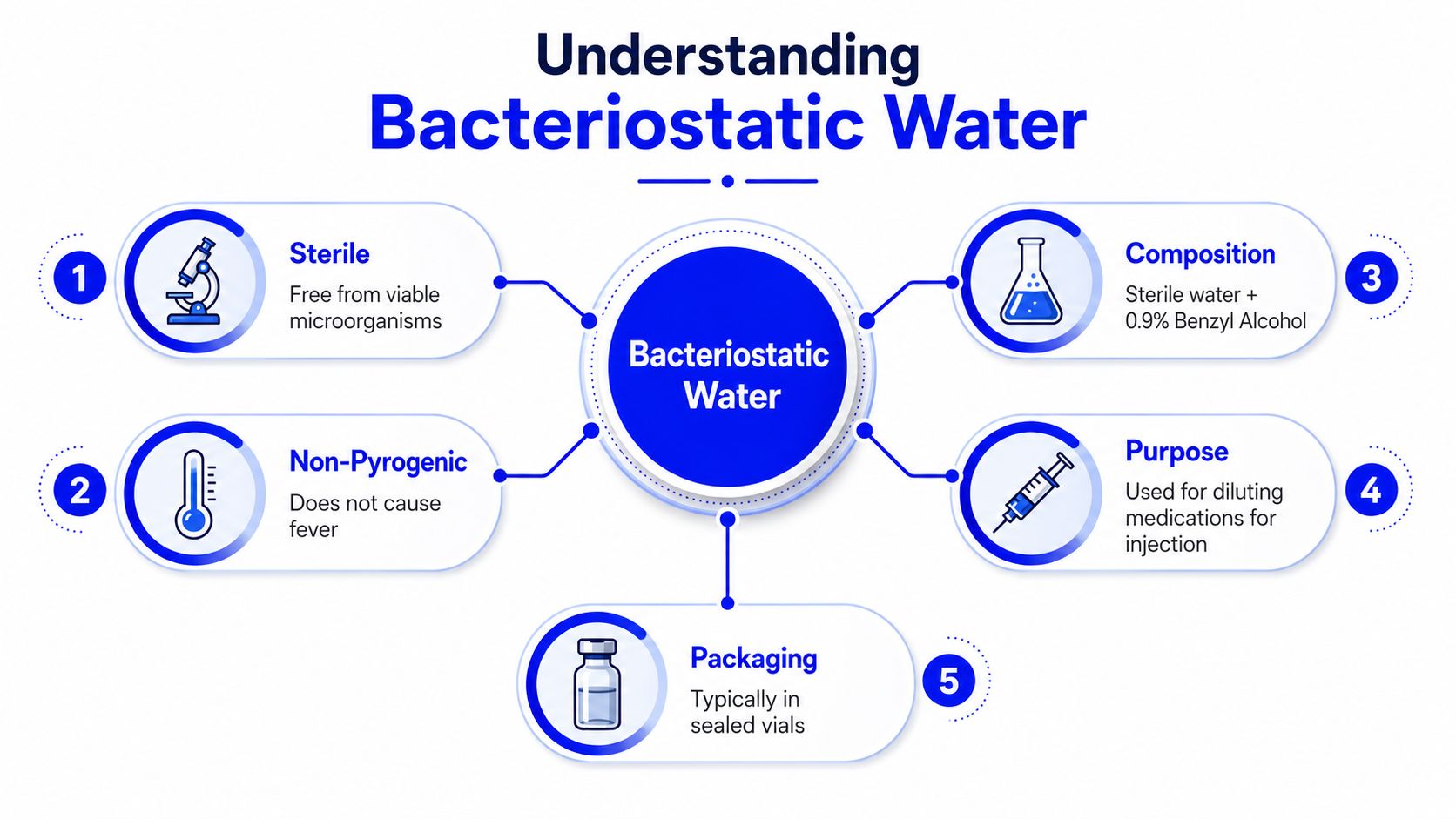 Understanding
Bacteriostatic Water

Bacteriostatic Water

1
Sterile
Free from viable microorganisms

2
Non-Pyrogenic
Does not cause fever

3
Composition
Sterile water + 0.9% Benzyl Alcohol

4
Purpose
Used for diluting medications for injection

5
Packaging
Typically in sealed vials